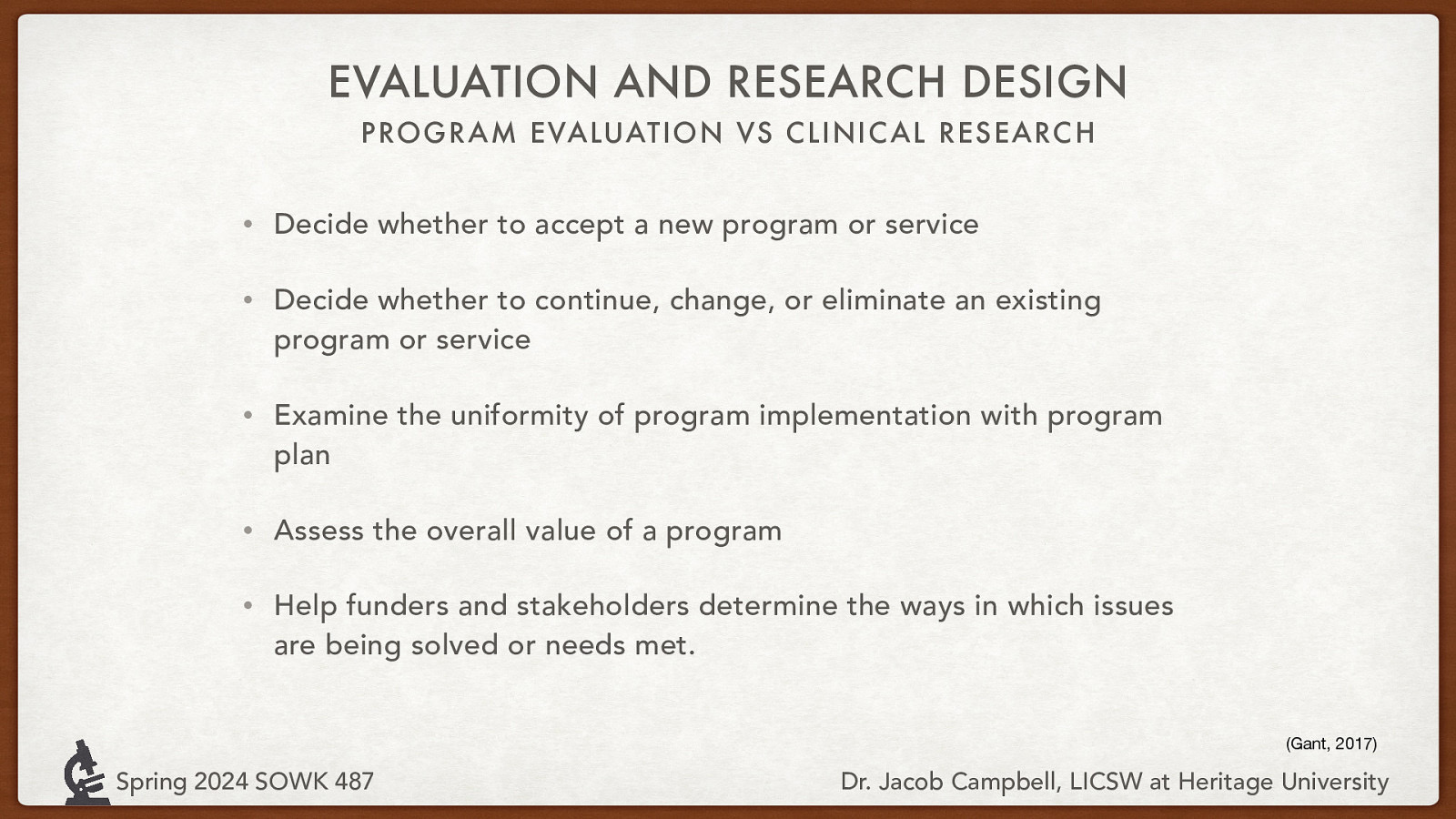 EVALUATION AND RESEARCH DESIGN
PROGRAM EVALUATION VS CLINICAL RESEARCH

• Decide whether to accept a new program or service

• Decide whether to continue, change, or eliminate an existing program or service

• Examine the uniformity of program implementation with program plan

• Assess the overall value of a program

• Help funders and stakeholders determine the ways in which issues are being solved or needs met.

(Gant, 2017)

Spring 2024 SOWK 487

Dr. Jacob Campbell, LICSW at Heritage University